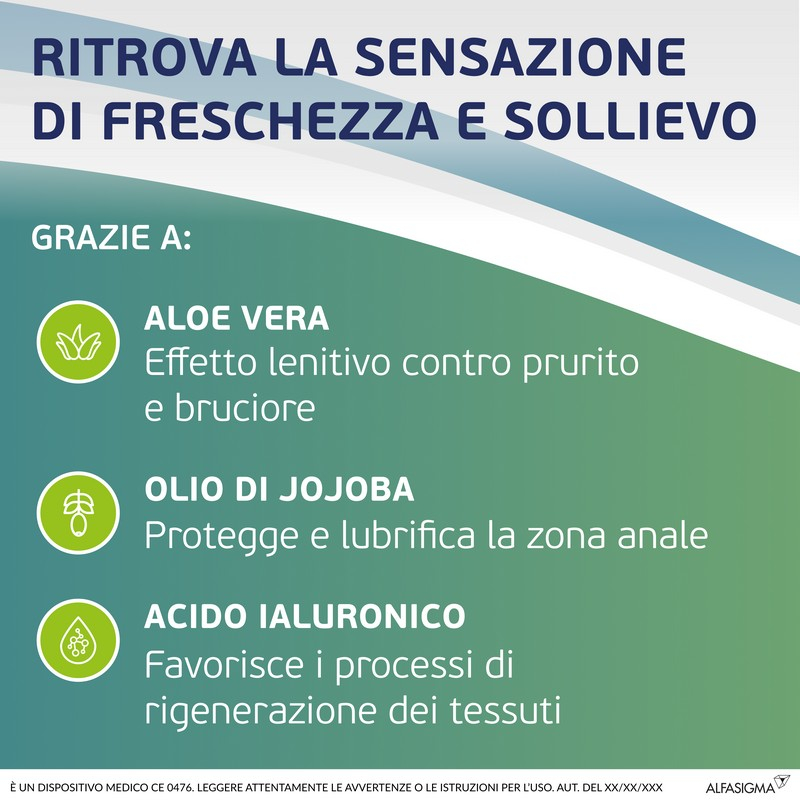 RITROVA LA SENSAZIONE DI FRESCHEZZA E SOLLIEVO

GRAZIE A:

ALOE VERA
Effetto lenitivo contro prurito e bruciore

OLIO DI JOJOBA
Protegge e lubrifica la zona anale

ACIDO IALURONICO
Favorisce i processi di rigenerazione dei tessuti

È UN DISPOSITIVO MEDICO CE 0476. LEGGERE ATTENTAMENTE LE AVVERTENZE O LE ISTRUZIONI PER L'USO. AUT. DEL XX/XX/XXX

ALFASIGMA